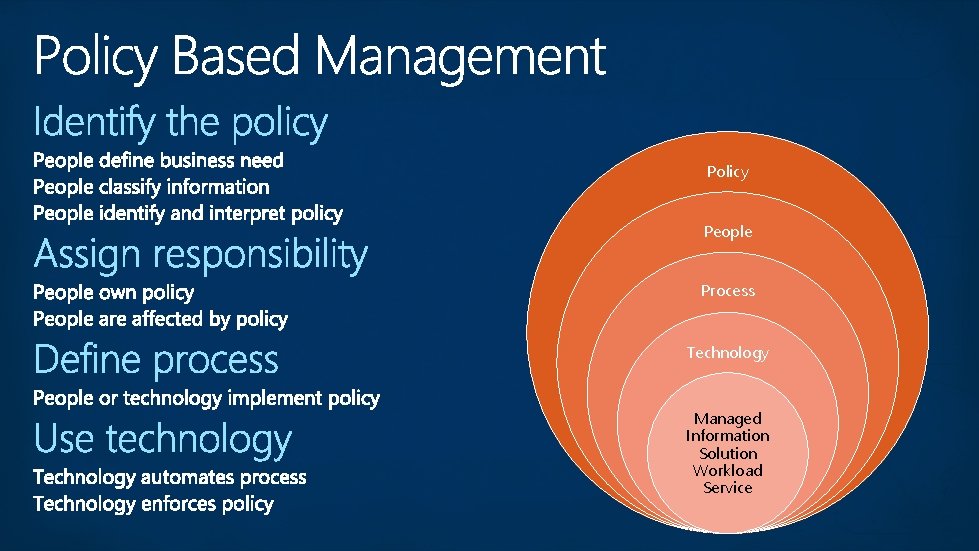 Policy Based Management

Identify the policy
People define business need
People classify information
People identify and interpret policy

Assign responsibility
People own policy
People are affected by policy

Define process
People or technology implement policy

Use technology
Technology automates process
Technology enforces policy

Policy
People
Process
Technology
Managed Information Solution Workload Service